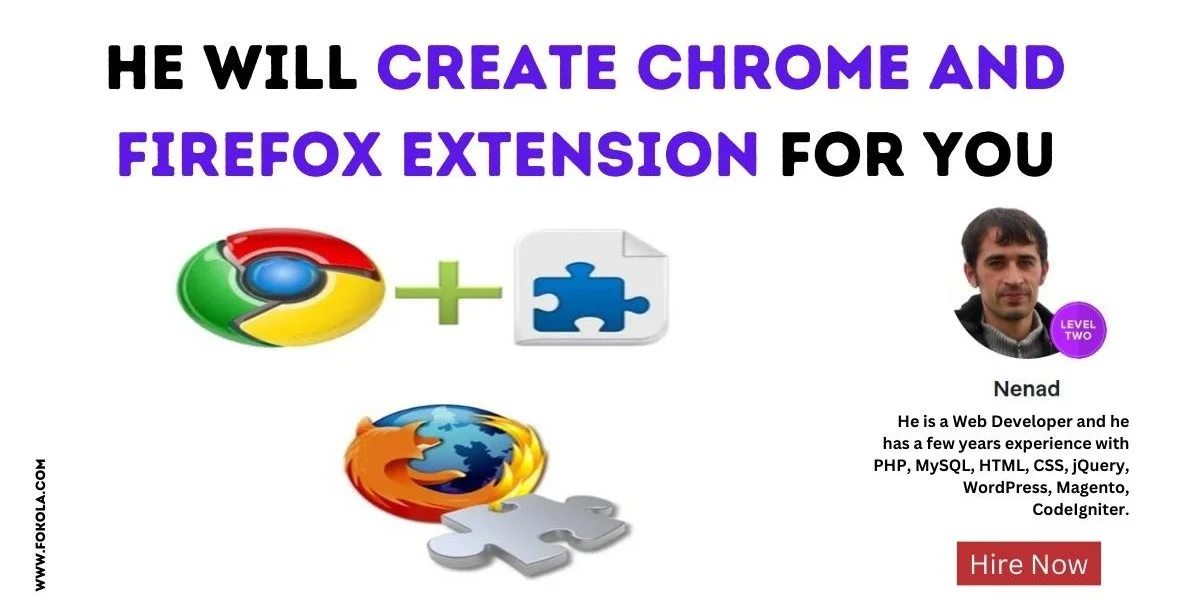 HE WILL CREATE CHROME AND FIREFOX EXTENSION FOR YOU

LEVEL TWO

Nenad

He is a Web Developer and he has a few years experience with PHP, MySQL, HTML, CSS, jQuery, WordPress, Magento, CodeIgniter.

Hire Now

WWW.FOKOLA.COM